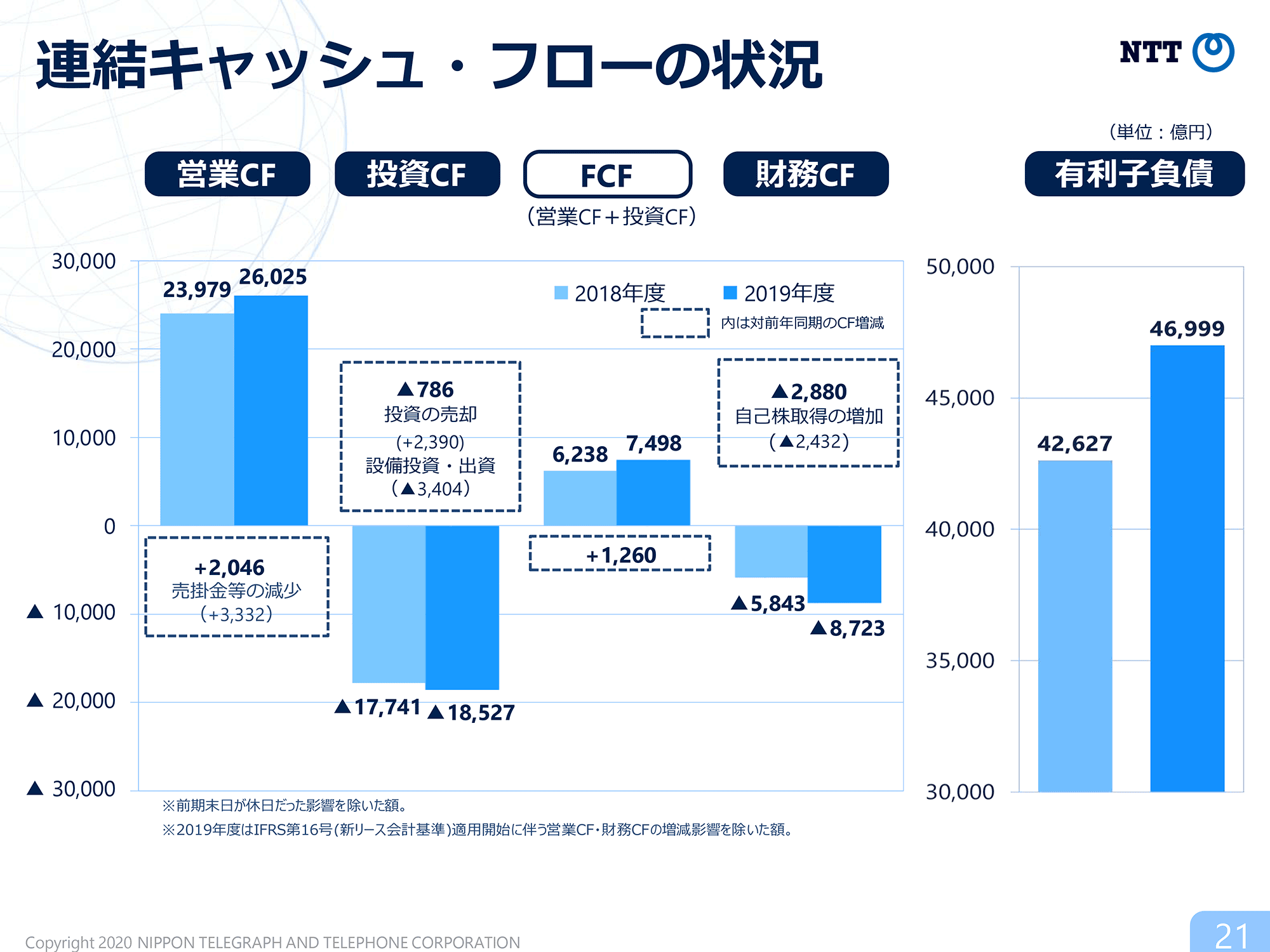 連結キャッシュ・フローの状況

NTT

（単位：億円）

営業CF

投資CF

FCF
（営業CF＋投資CF）

財務CF

有利子負債

30,000
20,000
10,000
0
▲ 10,000
▲ 20,000
▲ 30,000

2018年度　2019年度
内は対前年同期のCF増減

23,979　26,025

+2,046
売掛金等の減少
（+3,332）

▲786
投資の売却
(+2,390)
設備投資・出資
（▲3,404）

▲17,741　▲18,527

6,238　7,498

+1,260

▲2,880
自己株取得の増加
（▲2,432）

▲5,843　▲8,723

50,000
45,000
40,000
35,000
30,000

42,627　46,999

※前期末日が休日だった影響を除いた額。
※2019年度はIFRS第16号(新リース会計基準)適用開始に伴う営業CF・財務CFの増減影響を除いた額。

Copyright 2020 NIPPON TELEGRAPH AND TELEPHONE CORPORATION

21